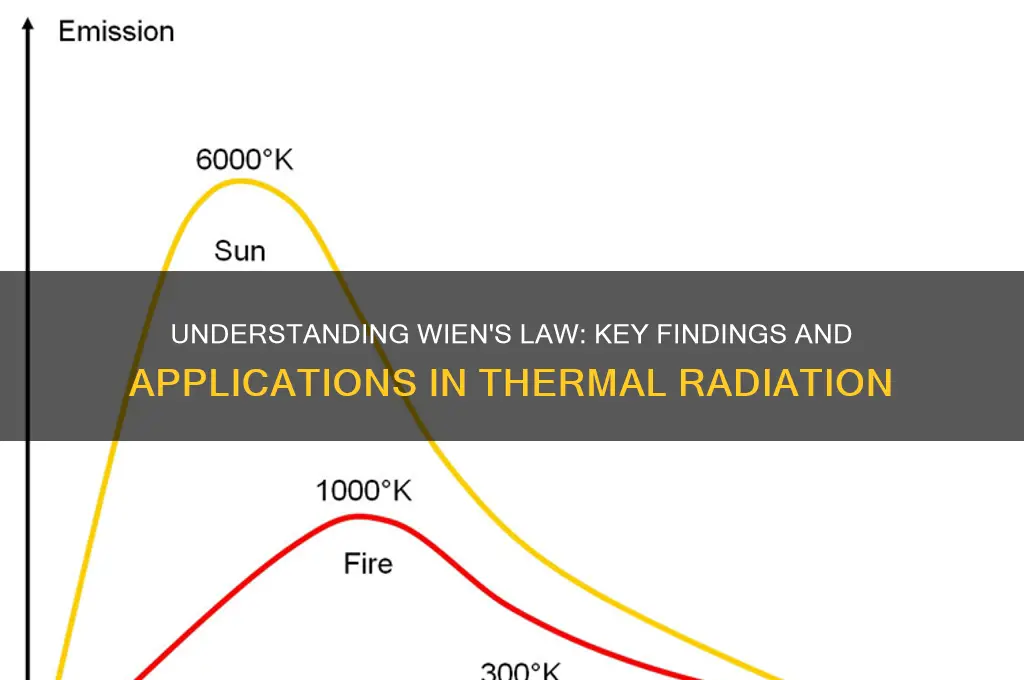 Emission

6000°K

Sun

UNDERSTANDING WIEN'S LAW: KEY FINDINGS AND APPLICATIONS IN THERMAL RADIATION

1000°K

Fire

300°K